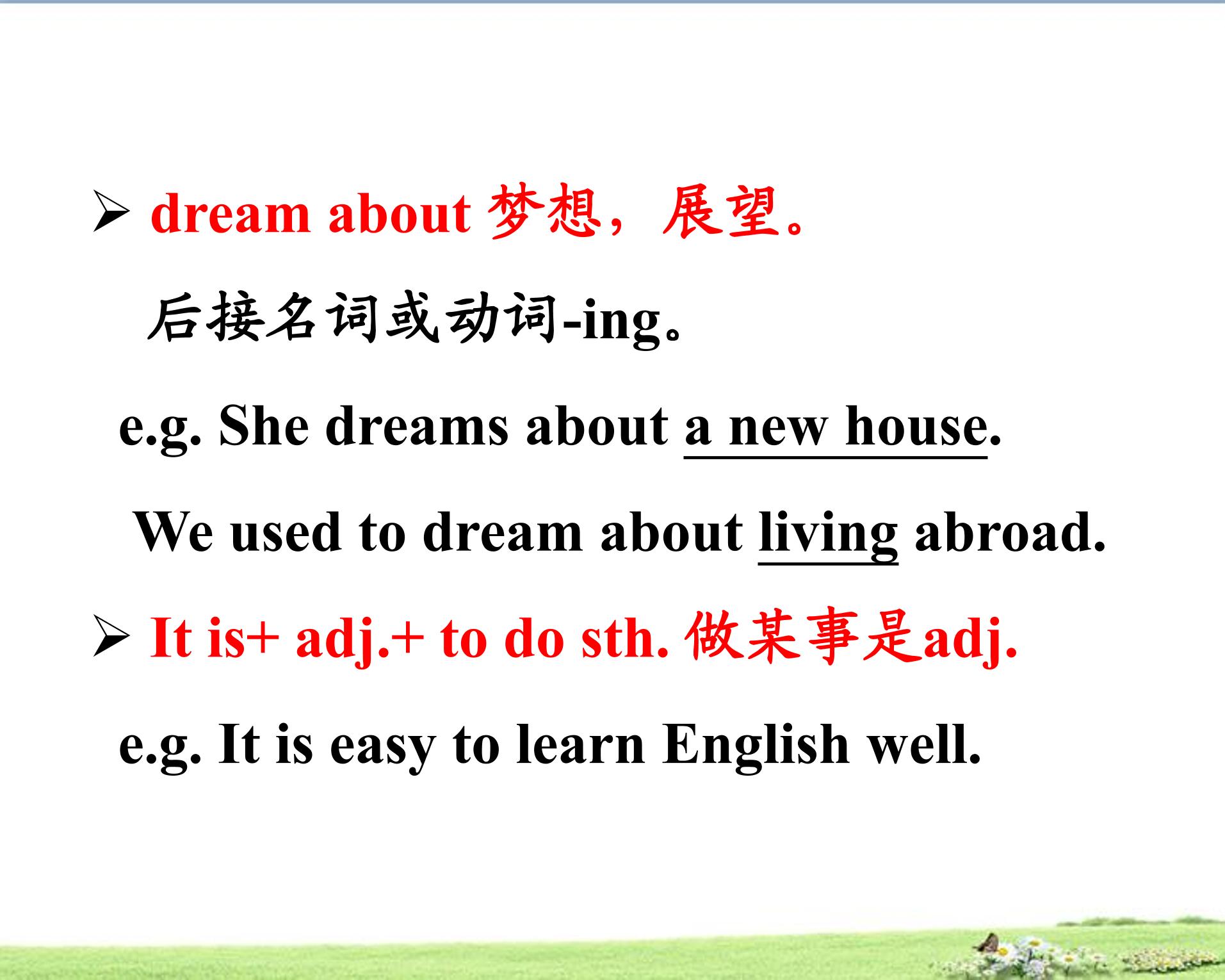 ➢ dream about 梦想，展望。

后接名词或动词-ing。

e.g. She dreams about a new house.

We used to dream about living abroad.

➢ It is+ adj.+ to do sth. 做某事是adj.

e.g. It is easy to learn English well.